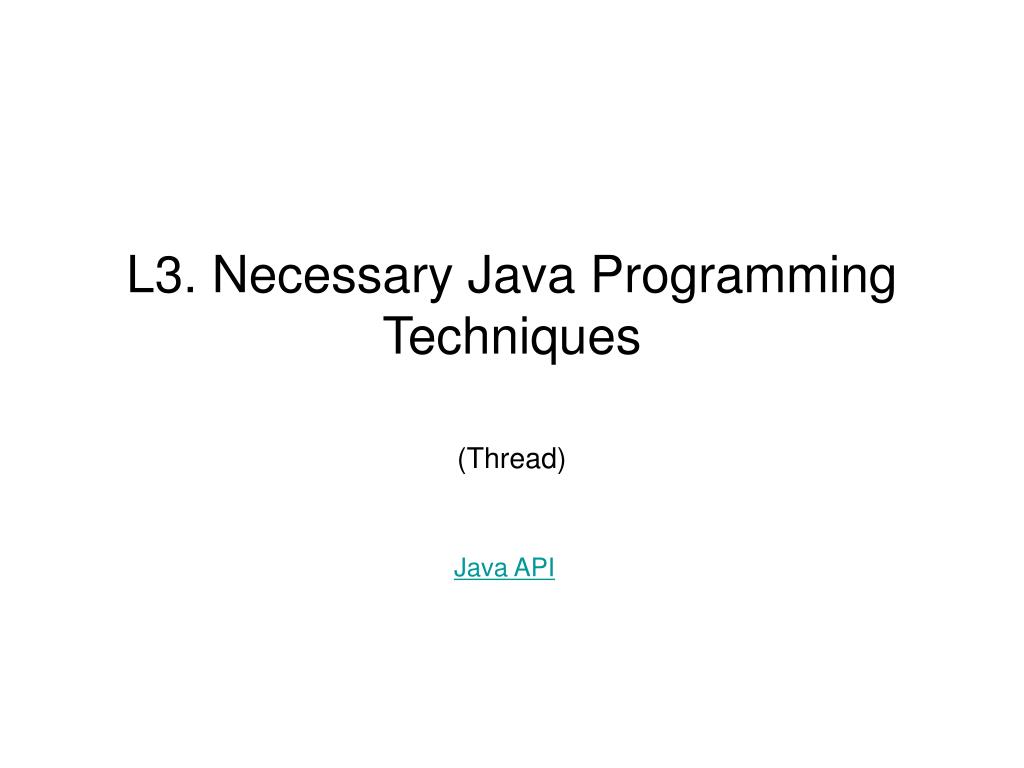 L3. Necessary Java Programming Techniques

(Thread)

Java API